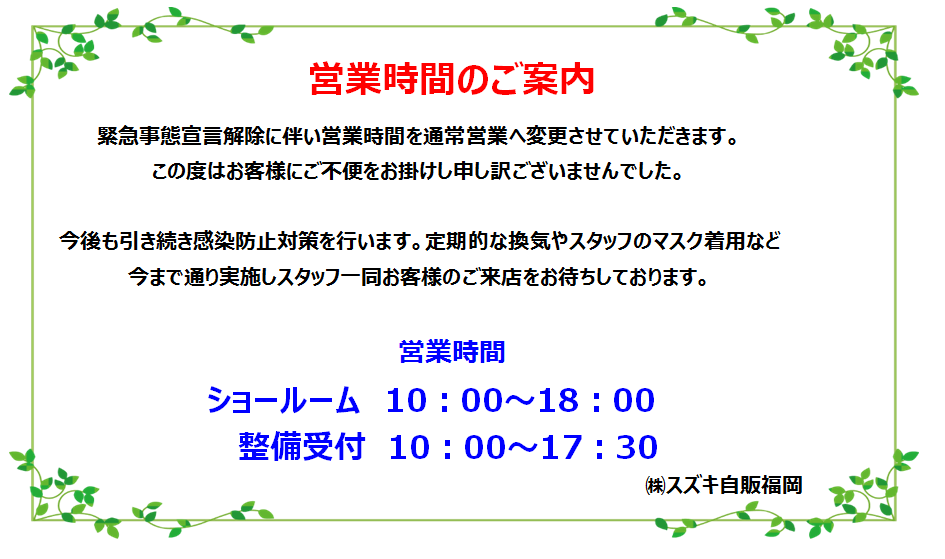 営業時間のご案内

緊急事態宣言解除に伴い営業時間を通常営業へ変更させていただきます。
この度はお客様にご不便をお掛けし申し訳ございませんでした。

今後も引き続き感染防止対策を行います。定期的な換気やスタッフのマスク着用など
今まで通り実施しスタッフ一同お客様のご来店をお待ちしております。

営業時間

ショールーム　10：00～18：00
整備受付　10：00～17：30

㈱スズキ自販福岡